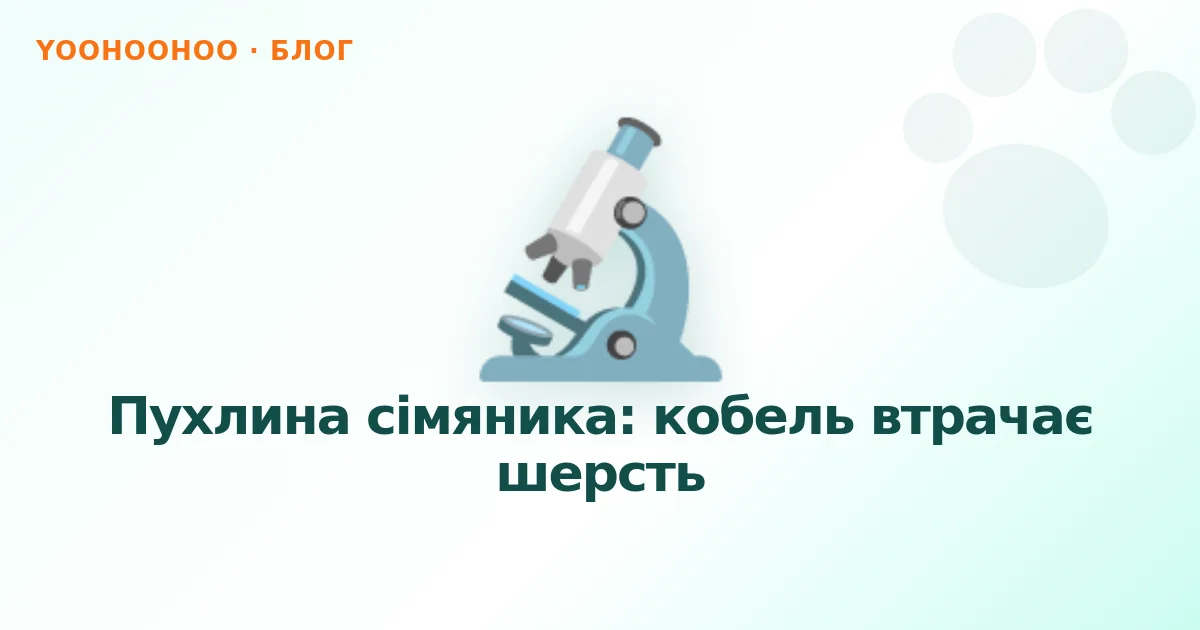 YOOHOOHOO · БЛОГ

Пухлина сімяника: кобель втрачає шерсть